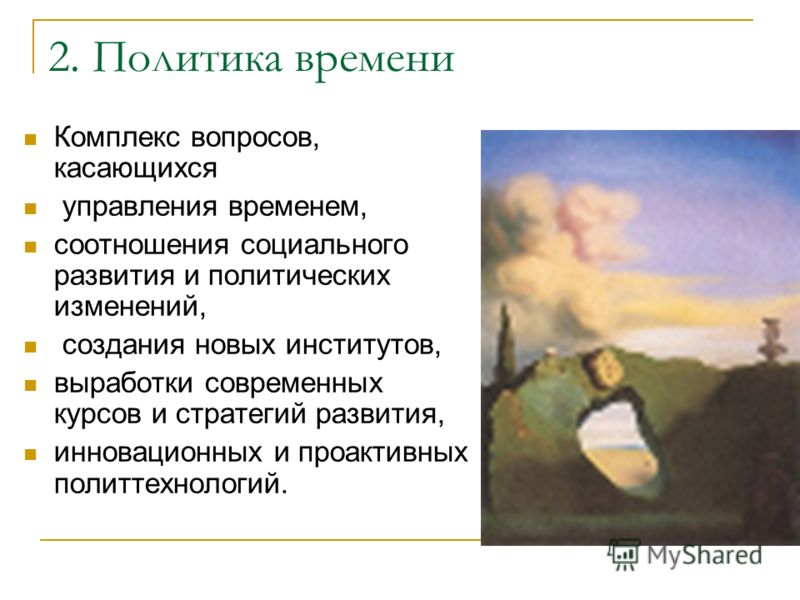 2. Политика времени

- Комплекс вопросов, касающихся
- управления временем,
- соотношения социального развития и политических изменений,
- создания новых институтов,
- выработки современных курсов и стратегий развития,
- инновационных и проактивных политтехнологий.

MyShared